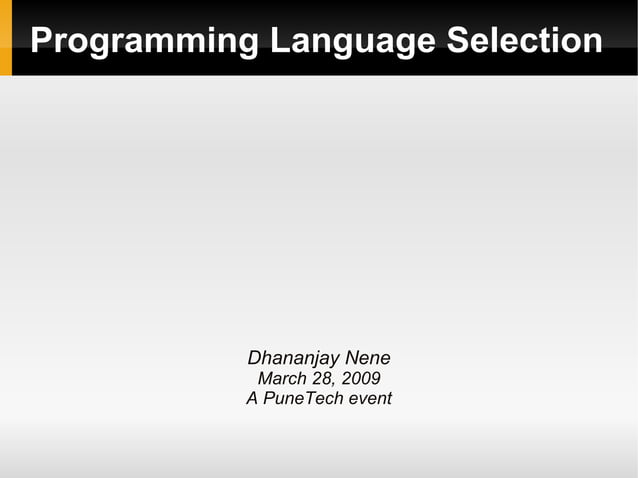 Programming Language Selection

Dhananjay Nene
March 28, 2009
A PuneTech event